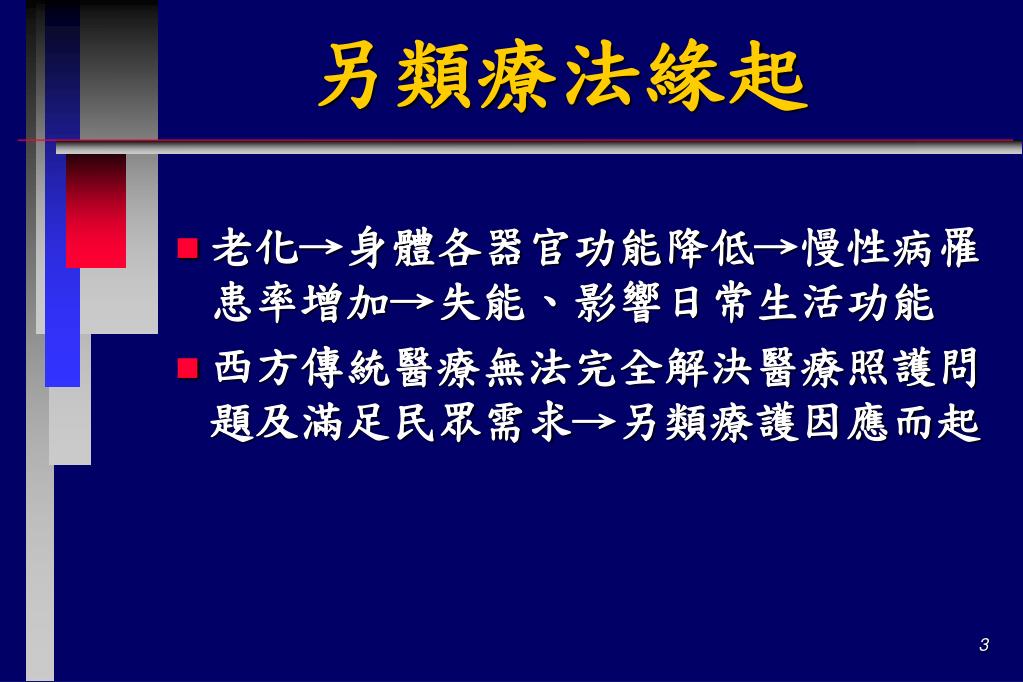 另類療法緣起

■ 老化→身體各器官功能降低→慢性病罹患率增加→失能、影響日常生活功能

■ 西方傳統醫療無法完全解決醫療照護問題及滿足民眾需求→另類療護因應而起

3